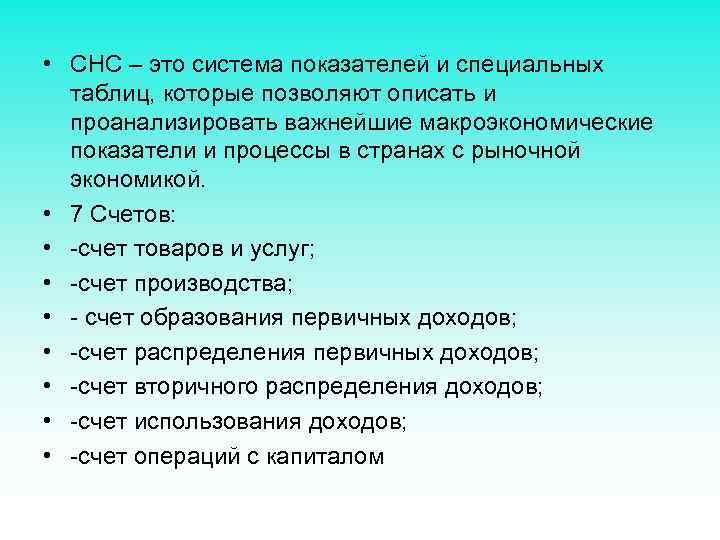 • СНС – это система показателей и специальных таблиц, которые позволяют описать и проанализировать важнейшие макроэкономические показатели и процессы в странах с рыночной экономикой.
• 7 Счетов:
• -счет товаров и услуг;
• -счет производства;
• - счет образования первичных доходов;
• -счет распределения первичных доходов;
• -счет вторичного распределения доходов;
• -счет использования доходов;
• -счет операций с капиталом